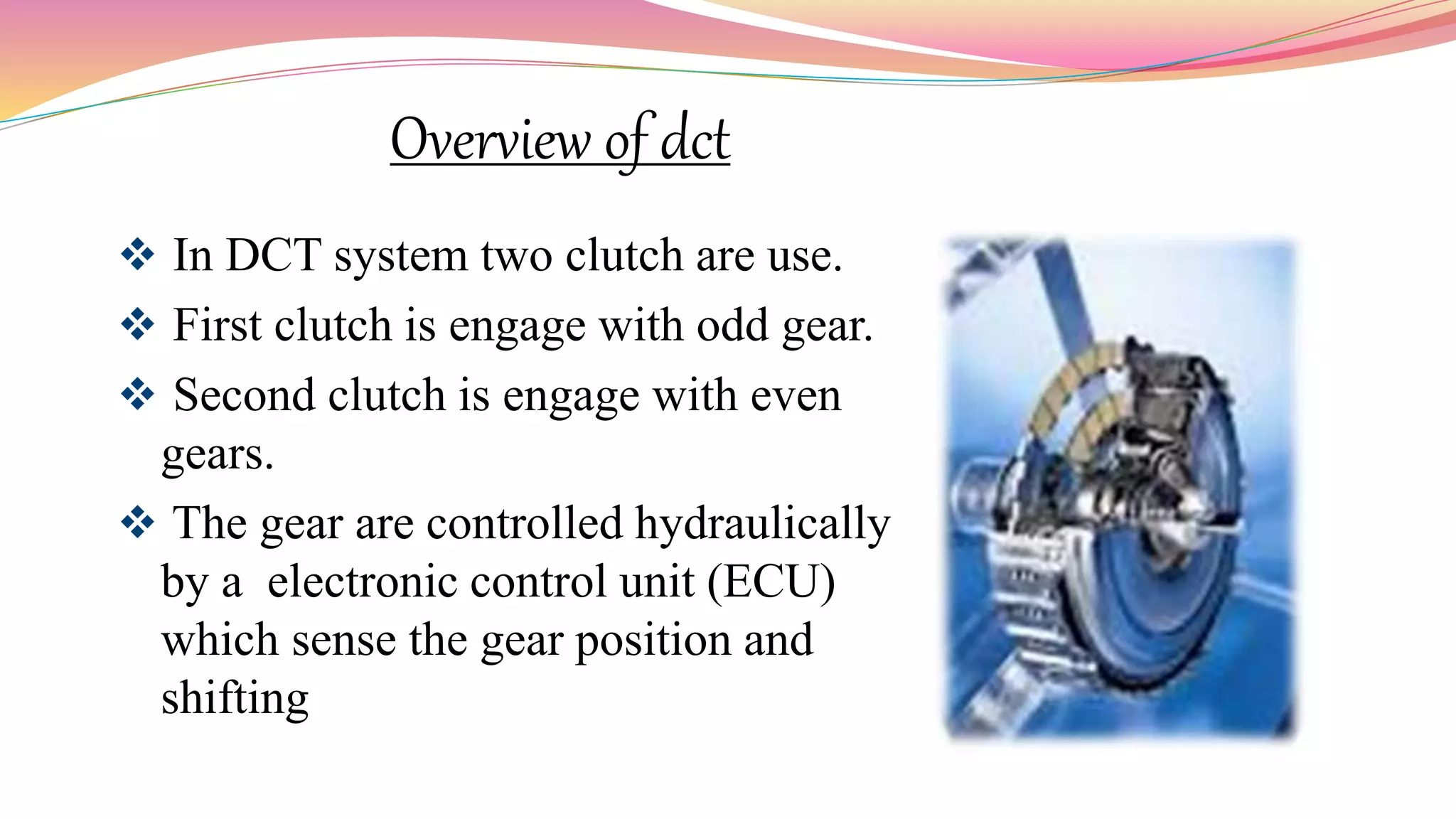 Overview of dct

❖ In DCT system two clutch are use.

❖ First clutch is engage with odd gear.

❖ Second clutch is engage with even gears.

❖ The gear are controlled hydraulically by a electronic control unit (ECU) which sense the gear position and shifting